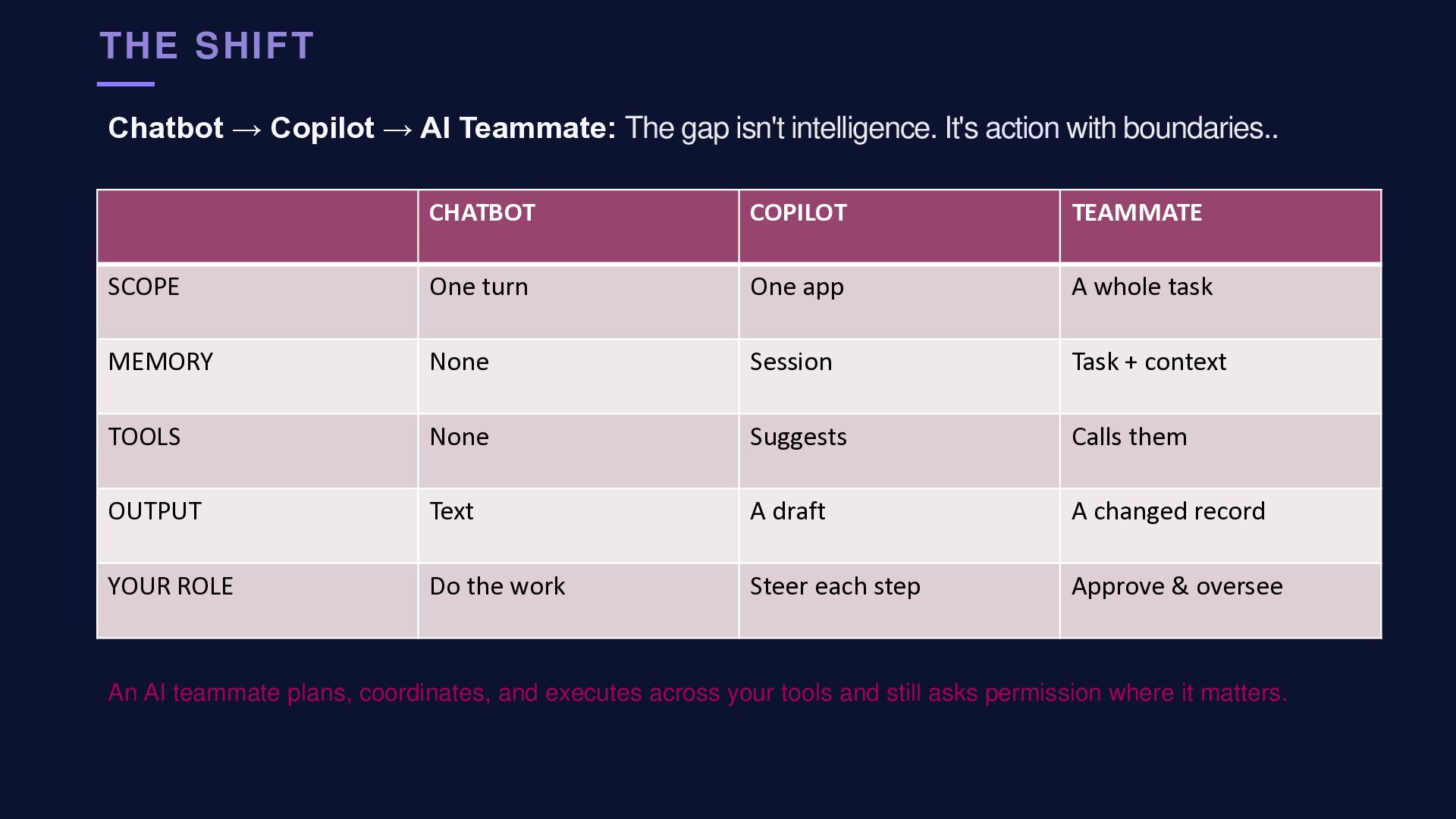 THE SHIFT

Chatbot → Copilot → AI Teammate: The gap isn't intelligence. It's action with boundaries..

|  | CHATBOT | COPILOT | TEAMMATE |
|---|---|---|---|
| SCOPE | One turn | One app | A whole task |
| MEMORY | None | Session | Task + context |
| TOOLS | None | Suggests | Calls them |
| OUTPUT | Text | A draft | A changed record |
| YOUR ROLE | Do the work | Steer each step | Approve & oversee |

An AI teammate plans, coordinates, and executes across your tools and still asks permission where it matters.